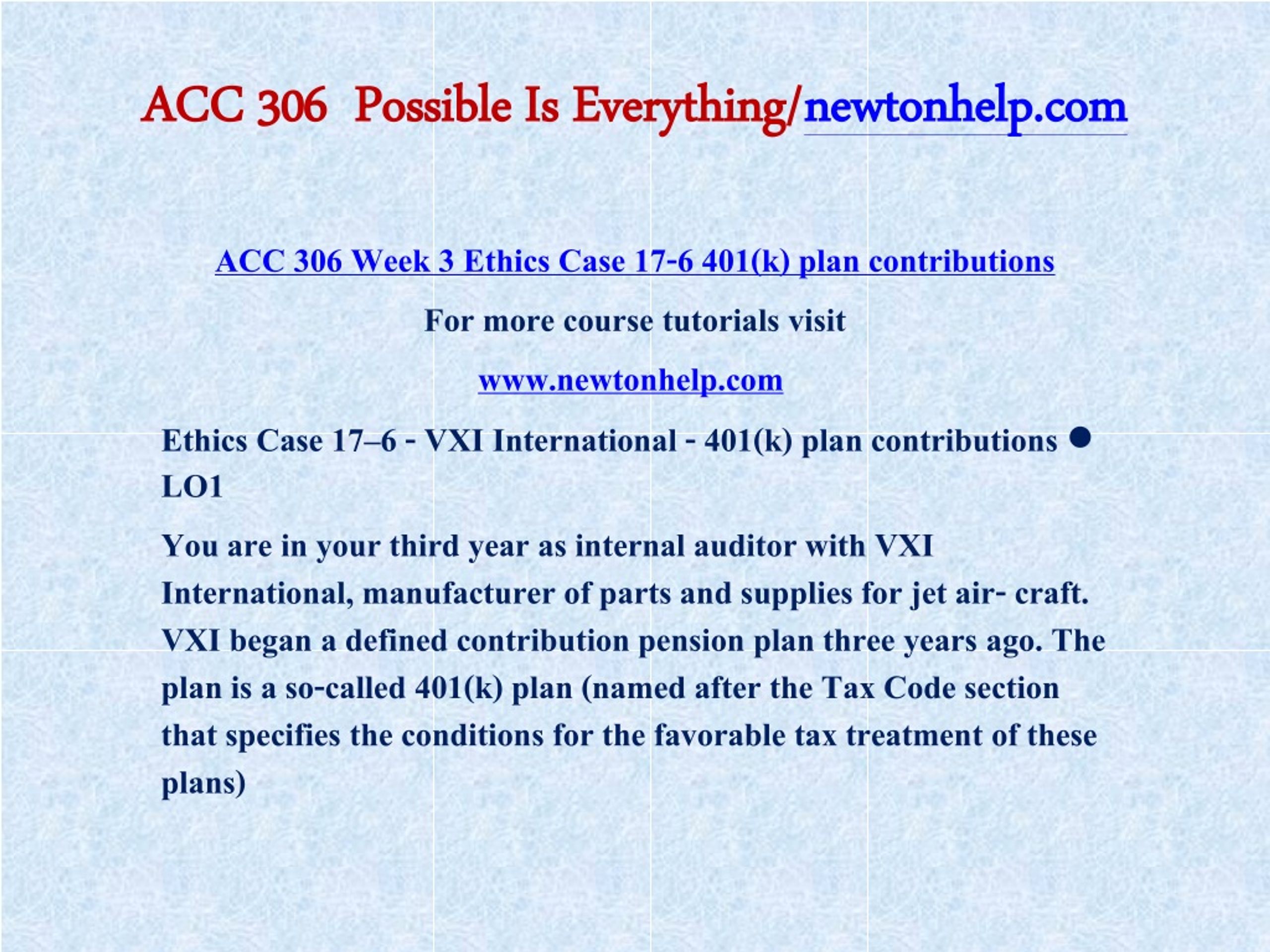 ACC 306 Possible Is Everything/newtonhelp.com

ACC 306 Week 3 Ethics Case 17-6 401(k) plan contributions

For more course tutorials visit

www.newtonhelp.com

Ethics Case 17–6 - VXI International - 401(k) plan contributions ● LO1

You are in your third year as internal auditor with VXI International, manufacturer of parts and supplies for jet air- craft. VXI began a defined contribution pension plan three years ago. The plan is a so-called 401(k) plan (named after the Tax Code section that specifies the conditions for the favorable tax treatment of these plans)